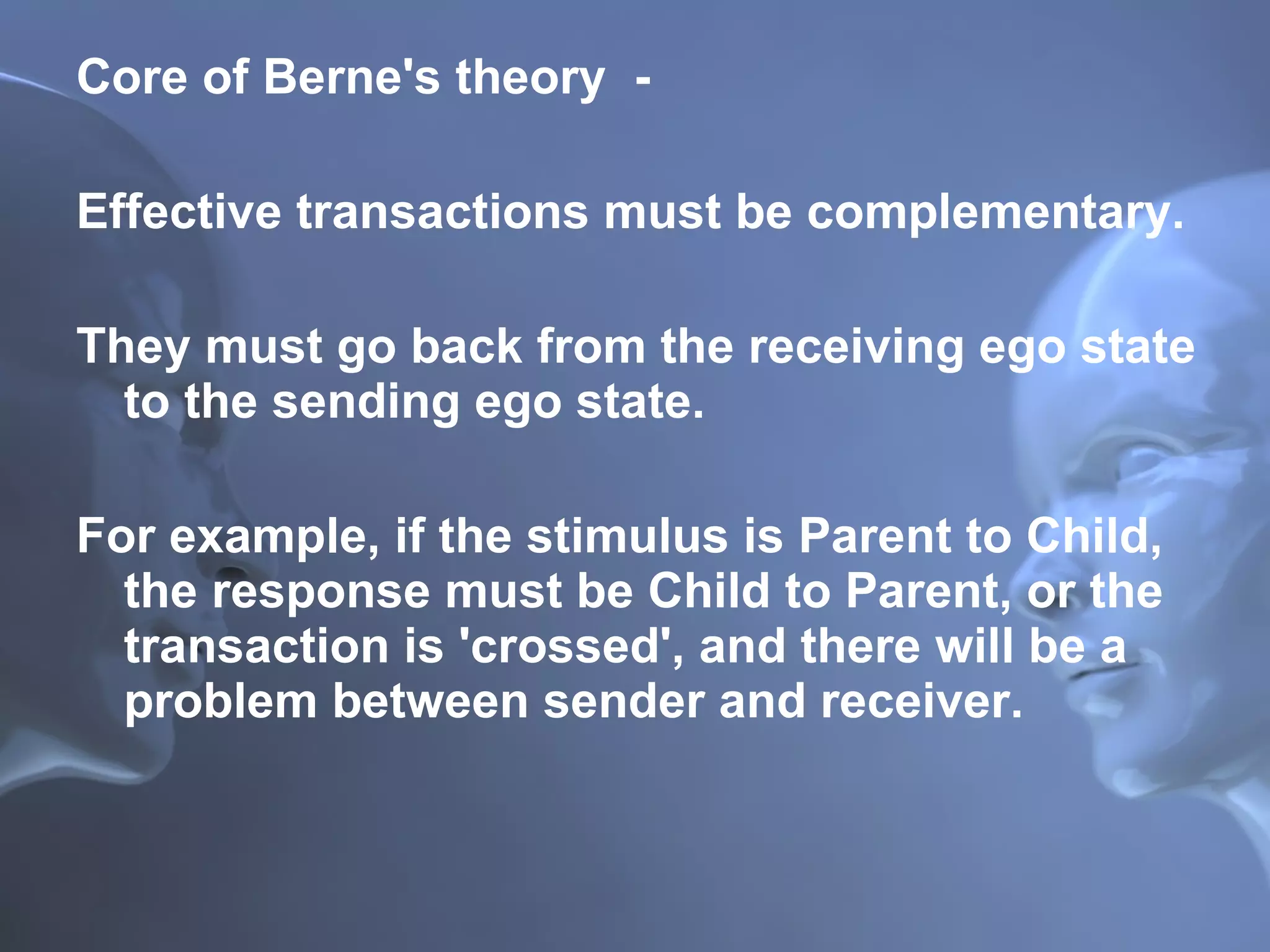 Core of Berne's theory -

Effective transactions must be complementary.

They must go back from the receiving ego state to the sending ego state.

For example, if the stimulus is Parent to Child, the response must be Child to Parent, or the transaction is 'crossed', and there will be a problem between sender and receiver.